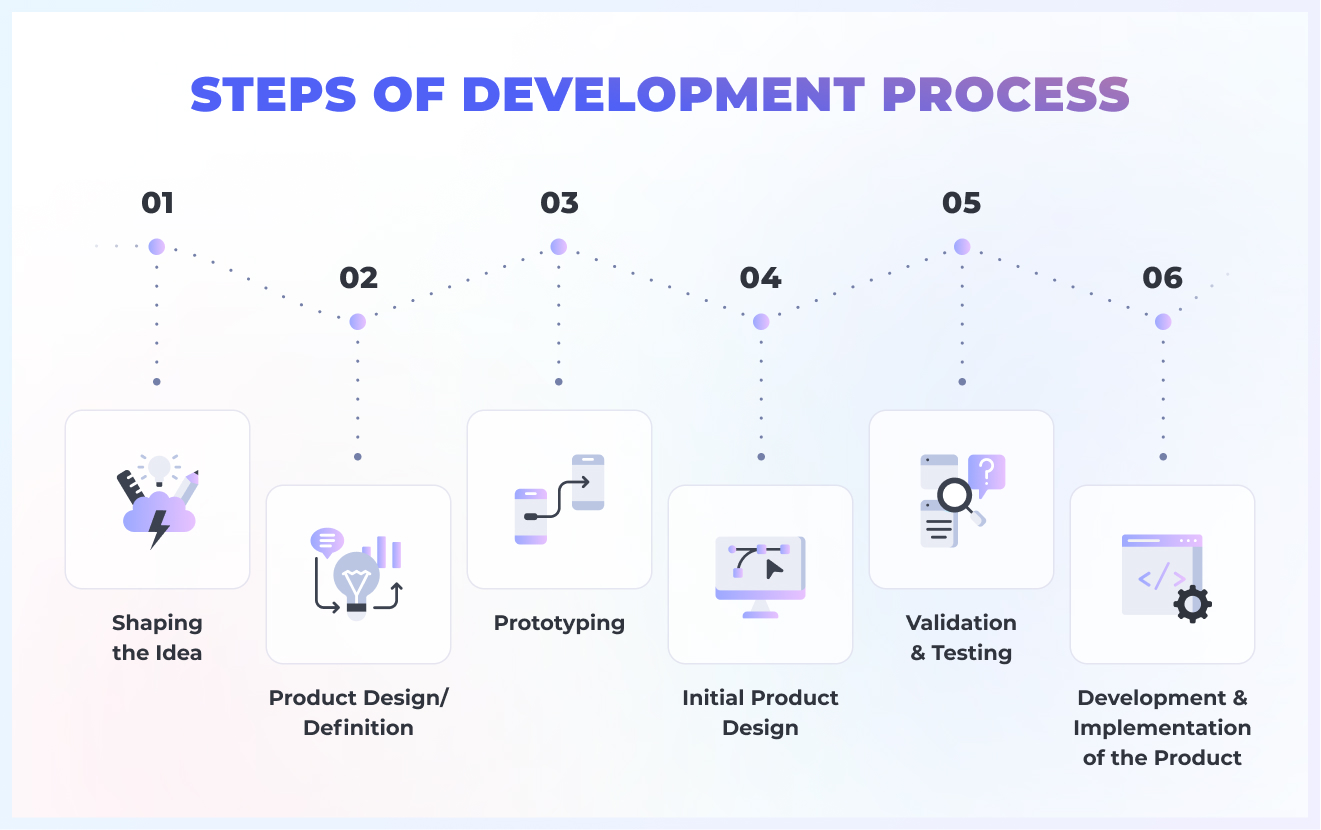 STEPS OF DEVELOPMENT PROCESS

01

Shaping the Idea

02

Product Design/ Definition

03

Prototyping

04

Initial Product Design

05

Validation & Testing

06

Development & Implementation of the Product